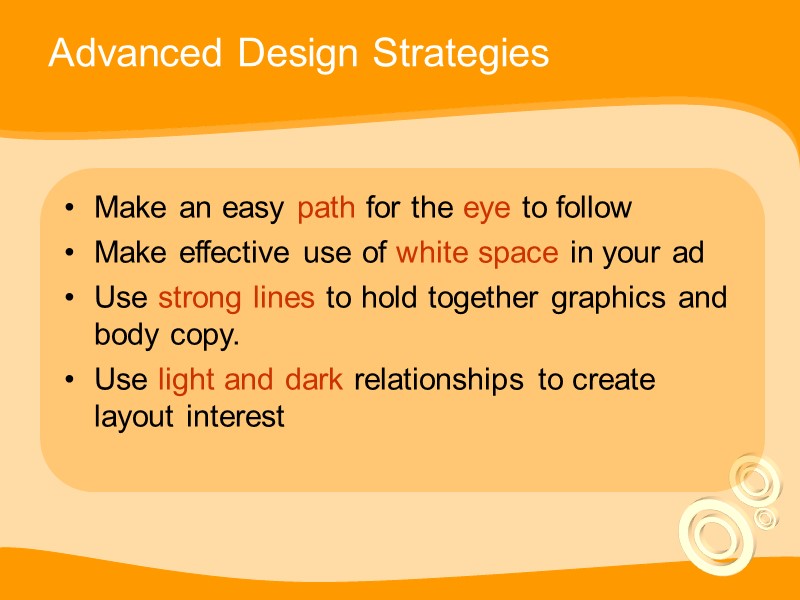 Advanced Design Strategies

• Make an easy path for the eye to follow
• Make effective use of white space in your ad
• Use strong lines to hold together graphics and body copy.
• Use light and dark relationships to create layout interest